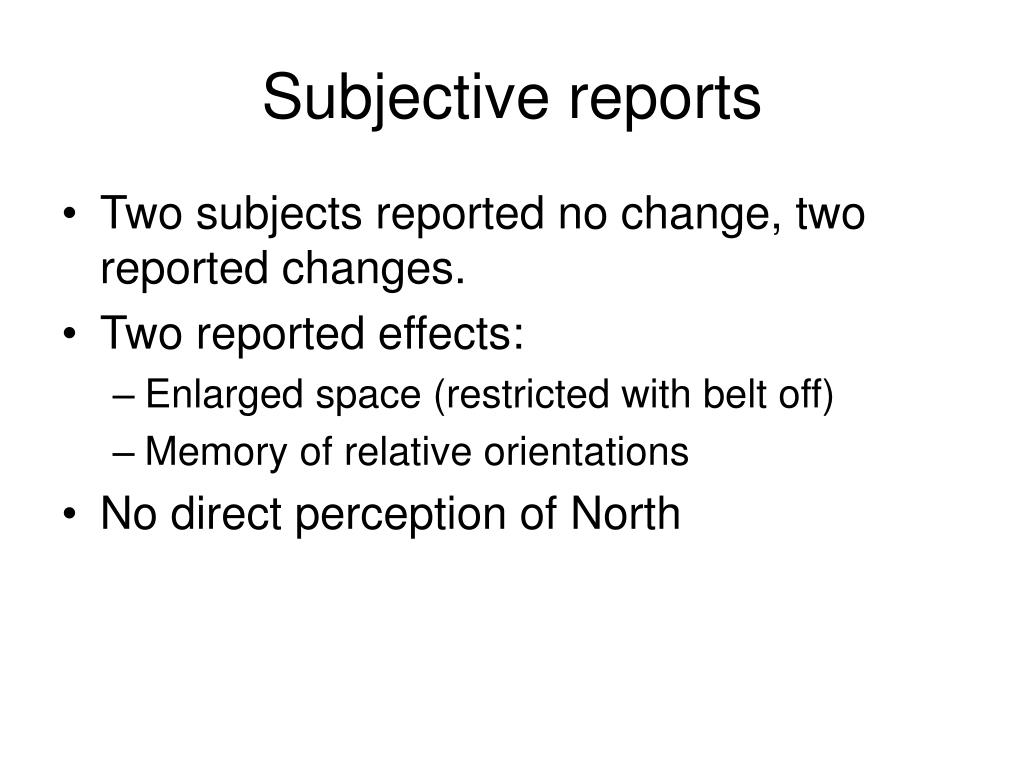 Subjective reports

• Two subjects reported no change, two reported changes.
• Two reported effects:
– Enlarged space (restricted with belt off)
– Memory of relative orientations
• No direct perception of North